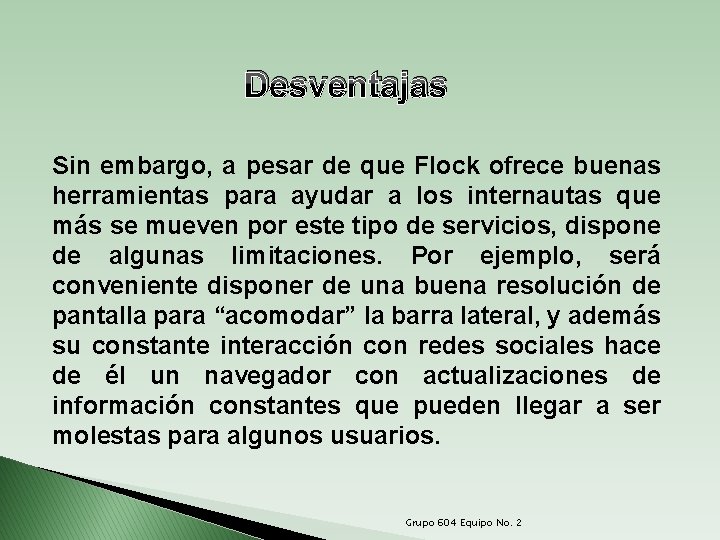 Desventajas

Sin embargo, a pesar de que Flock ofrece buenas herramientas para ayudar a los internautas que más se mueven por este tipo de servicios, dispone de algunas limitaciones. Por ejemplo, será conveniente disponer de una buena resolución de pantalla para “acomodar” la barra lateral, y además su constante interacción con redes sociales hace de él un navegador con actualizaciones de información constantes que pueden llegar a ser molestas para algunos usuarios.

Grupo 604 Equipo No. 2